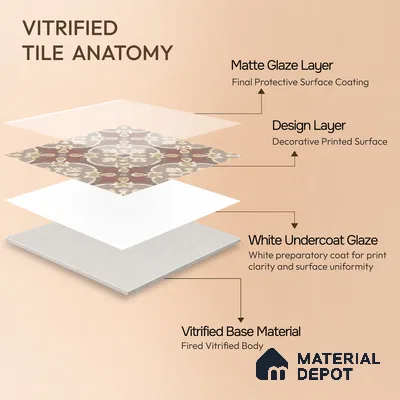 VITRIFIED TILE ANATOMY

Matte Glaze Layer
Final Protective Surface Coating

Design Layer
Decorative Printed Surface

White Undercoat Glaze
White preparatory coat for print clarity and surface uniformity

Vitrified Base Material
Fired Vitrified Body

MATERIAL DEPOT